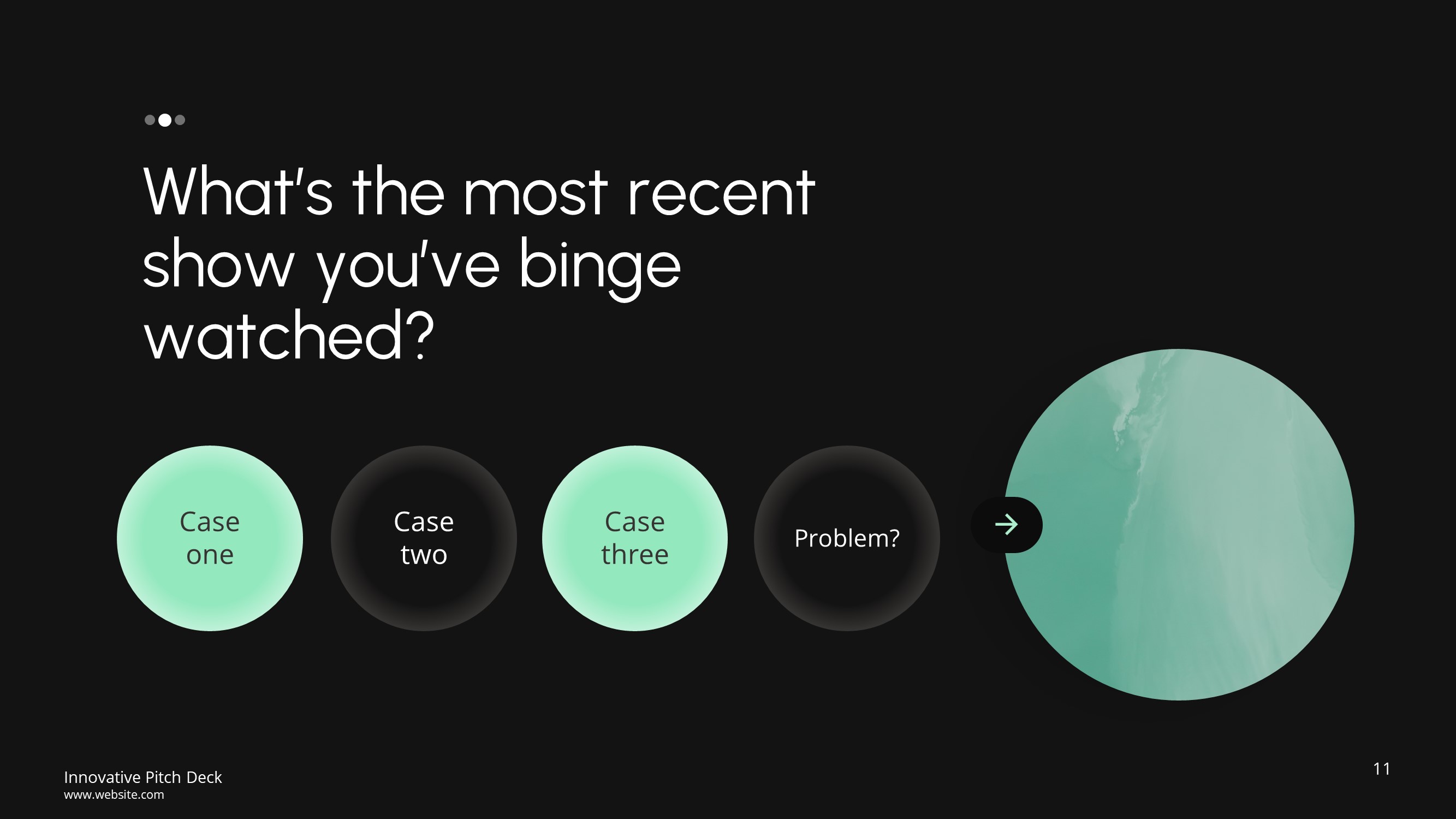 What's the most recent show you've binge watched?

Case one

Case two

Case three

Problem?

Innovative Pitch Deck
www.website.com

11